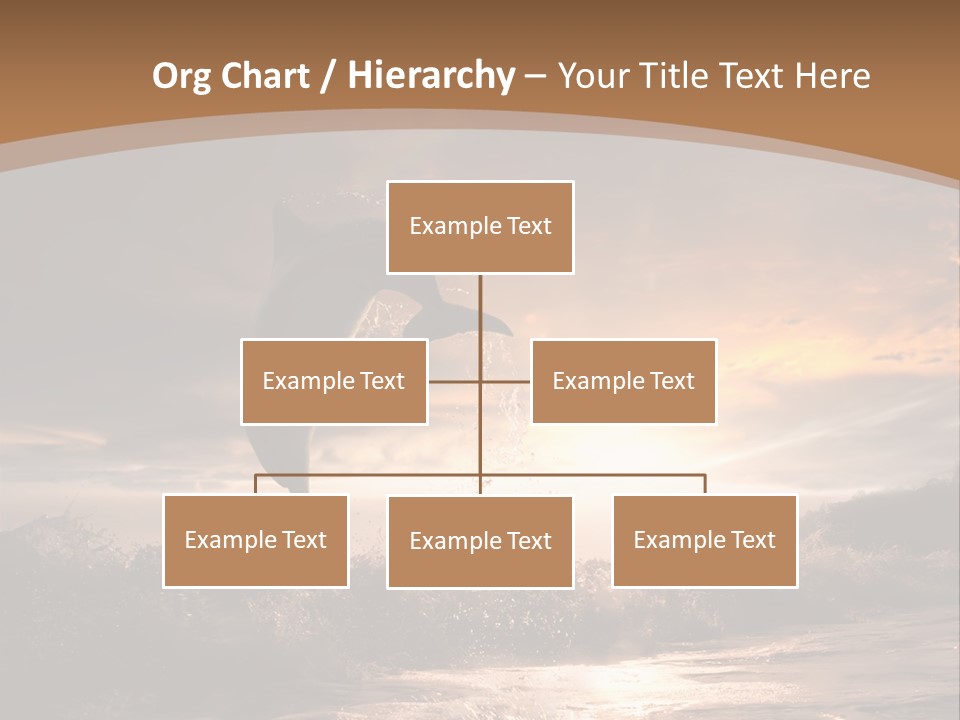 Org Chart / Hierarchy – Your Title Text Here

Example Text

Example Text

Example Text

Example Text

Example Text

Example Text